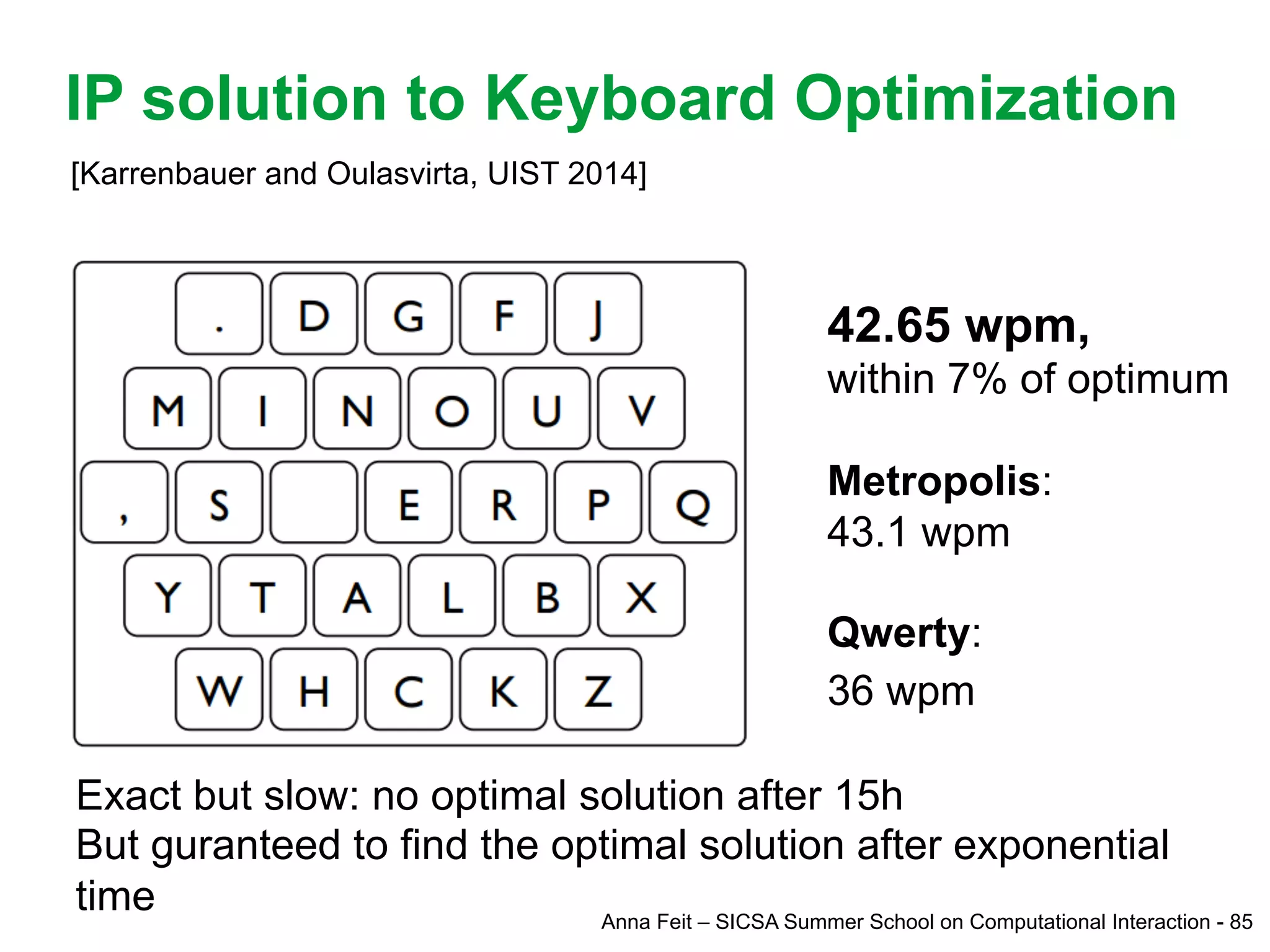 IP solution to Keyboard Optimization

[Karrenbauer and Oulasvirta, UIST 2014]

. D G F J
M I N O U V
, S E R P Q
Y T A L B X
W H C K Z

42.65 wpm,
within 7% of optimum

Metropolis:
43.1 wpm

Qwerty:
36 wpm

Exact but slow: no optimal solution after 15h
But guranteed to find the optimal solution after exponential time

Anna Feit – SICSA Summer School on Computational Interaction - 85